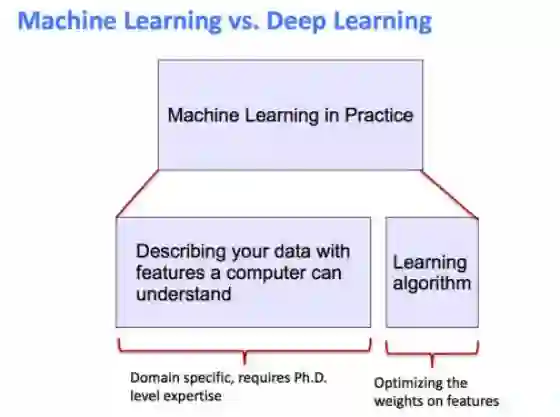 Machine Learning vs. Deep Learning

Machine Learning in Practice

Describing your data with features a computer can understand

Learning algorithm

Domain specific, requires Ph.D. level expertise

Optimizing the weights on features